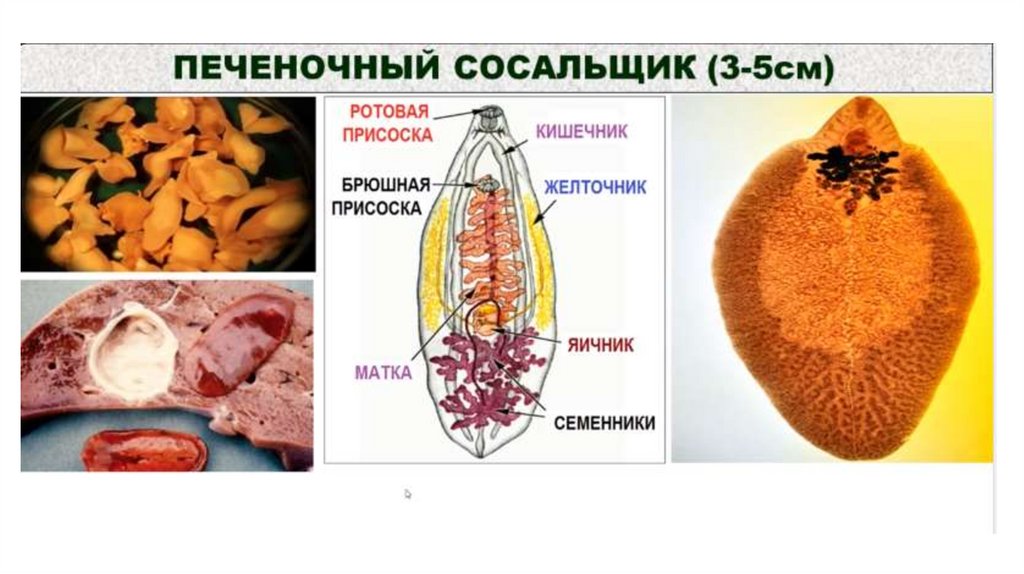 ПЕЧЕНОЧНЫЙ СОСАЛЬЩИК (3-5см)

РОТОВАЯ ПРИСОСКА

КИШЕЧНИК

БРЮШНАЯ ПРИСОСКА

ЖЕЛТОЧНИК

ЯИЧНИК

МАТКА

СЕМЕННИКИ